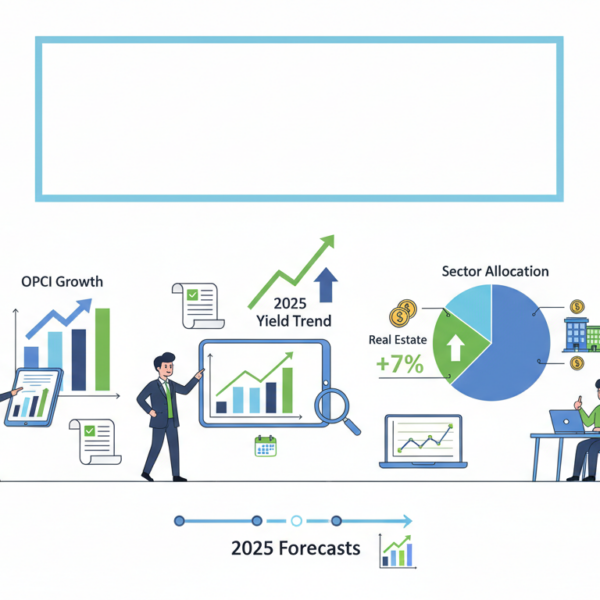 OPCI Growth

2025
Yield Trend

Sector Allocation

Real Estate
+7%

2025 Forecasts